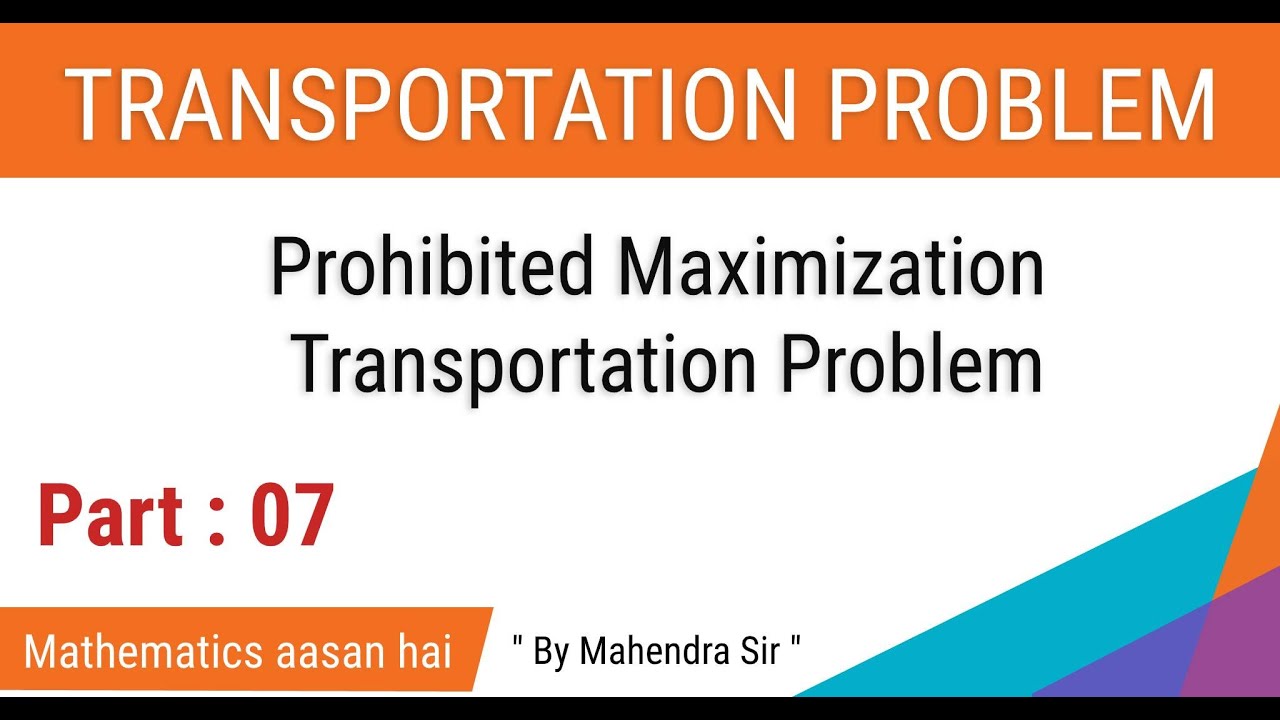 TRANSPORTATION PROBLEM

Prohibited Maximization Transportation Problem

Part : 07

Mathematics aasan hai

" By Mahendra Sir "